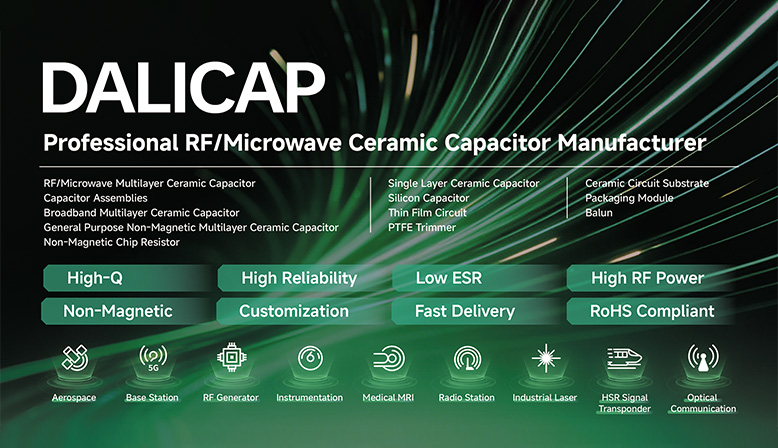 DALICAP

Professional RF/Microwave Ceramic Capacitor Manufacturer

RF/Microwave Multilayer Ceramic Capacitor
Capacitor Assemblies
Broadband Multilayer Ceramic Capacitor
General Purpose Non-Magnetic Multilayer Ceramic Capacitor
Non-Magnetic Chip Resistor

Single Layer Ceramic Capacitor
Silicon Capacitor
Thin Film Circuit
PTFE Trimmer

Ceramic Circuit Substrate
Packaging Module
Balun

High-Q
High Reliability
Low ESR
High RF Power
Non-Magnetic
Customization
Fast Delivery
RoHS Compliant

5G

Aerospace
Base Station
RF Generator
Instrumentation
Medical MRI
Radio Station
Industrial Laser
HSR Signal Transponder
Optical Communication